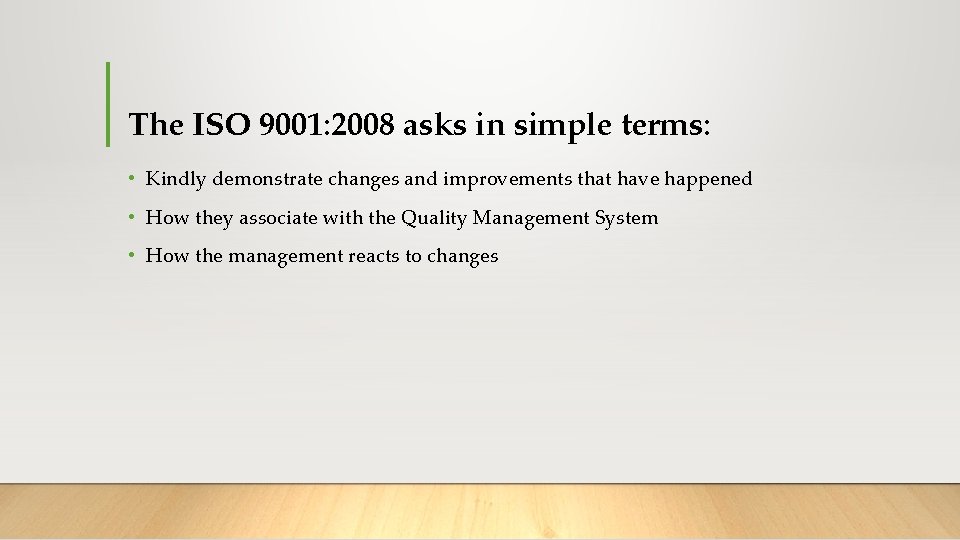 The ISO 9001:2008 asks in simple terms:

• Kindly demonstrate changes and improvements that have happened
• How they associate with the Quality Management System
• How the management reacts to changes